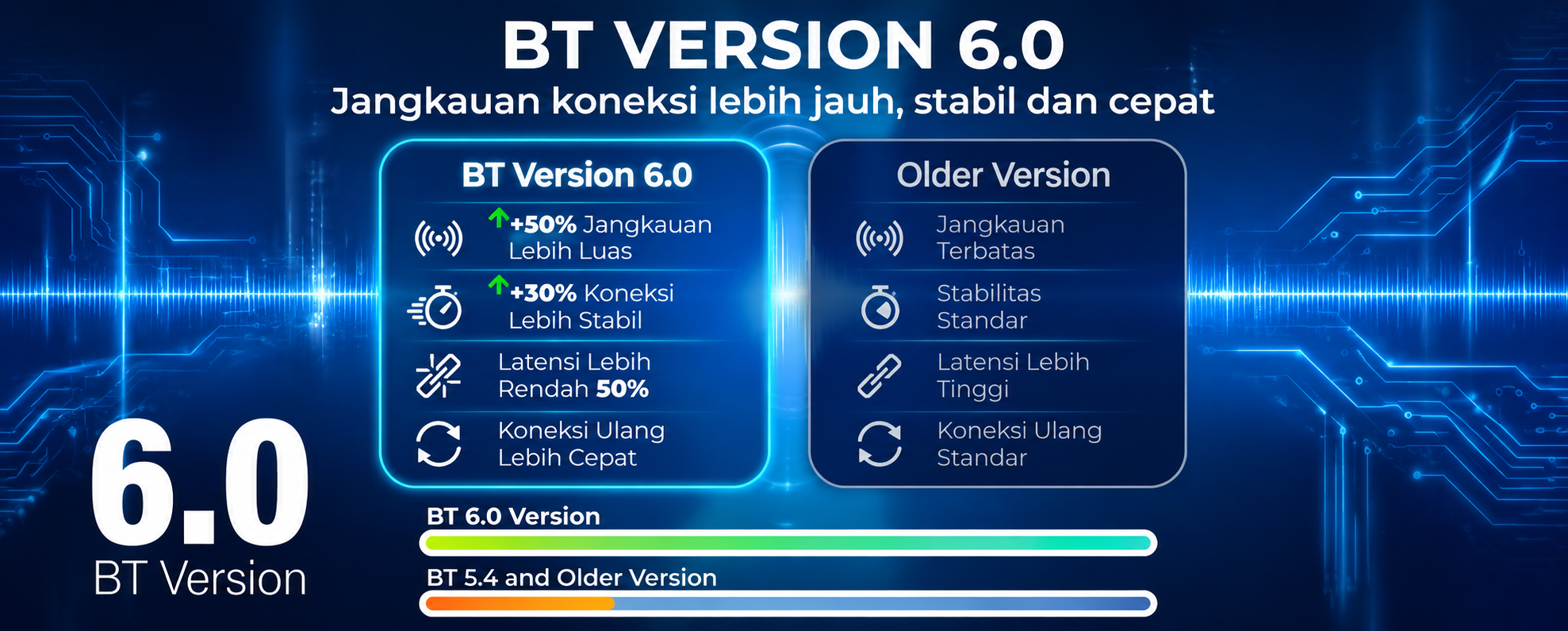 BT VERSION 6.0
Jangkauan koneksi lebih jauh, stabil dan cepat

BT Version 6.0
+50% Jangkauan Lebih Luas
+30% Koneksi Lebih Stabil
Latensi Lebih Rendah 50%
Koneksi Ulang Lebih Cepat

Older Version
Jangkauan Terbatas
Stabilitas Standar
Latensi Lebih Tinggi
Koneksi Ulang Standar

6.0
BT Version

BT 6.0 Version
BT 5.4 and Older Version